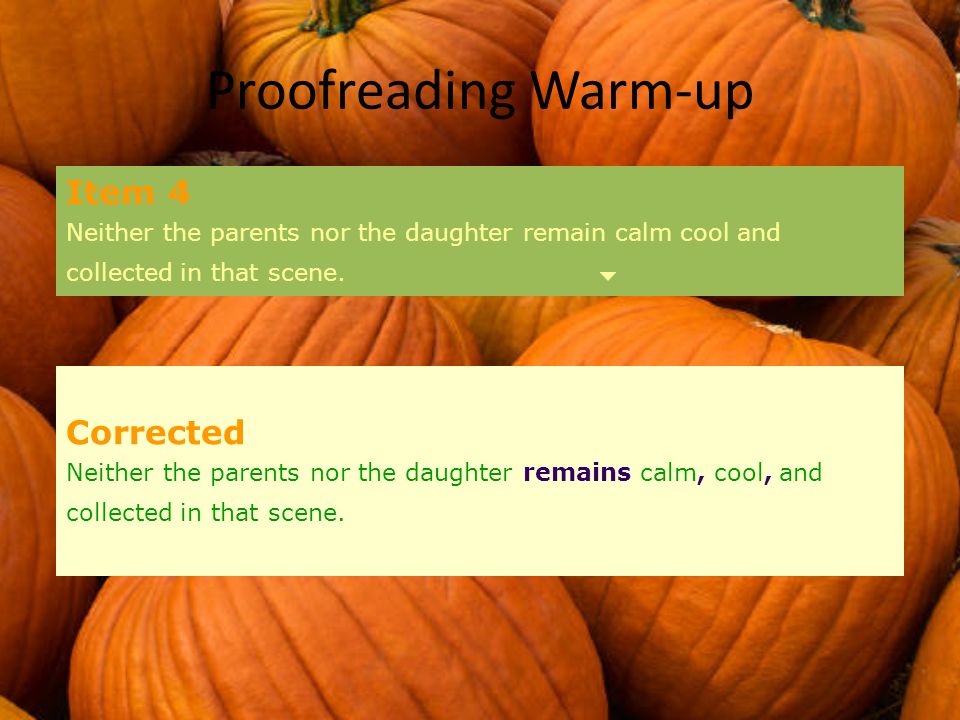 Proofreading Warm-up

Item 4
Neither the parents nor the daughter remain calm cool and collected in that scene.

Corrected
Neither the parents nor the daughter remains calm, cool, and collected in that scene.